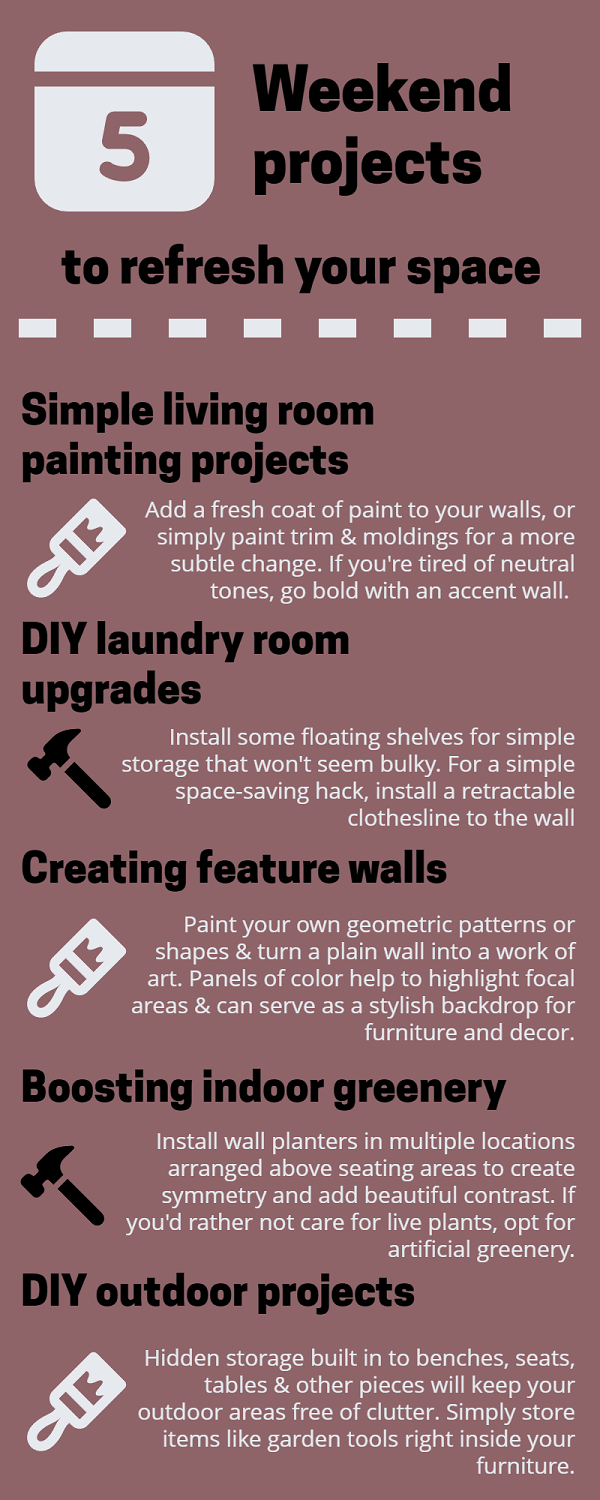 5

Weekend projects

to refresh your space

Simple living room painting projects

Add a fresh coat of paint to your walls, or simply paint trim & moldings for a more subtle change. If you're tired of neutral tones, go bold with an accent wall.

DIY laundry room upgrades

Install some floating shelves for simple storage that won't seem bulky. For a simple space-saving hack, install a retractable clothesline to the wall

Creating feature walls

Paint your own geometric patterns or shapes & turn a plain wall into a work of art. Panels of color help to highlight focal areas & can serve as a stylish backdrop for furniture and decor.

Boosting indoor greenery

Install wall planters in multiple locations arranged above seating areas to create symmetry and add beautiful contrast. If you'd rather not care for live plants, opt for artificial greenery.

DIY outdoor projects

Hidden storage built in to benches, seats, tables & other pieces will keep your outdoor areas free of clutter. Simply store items like garden tools right inside your furniture.